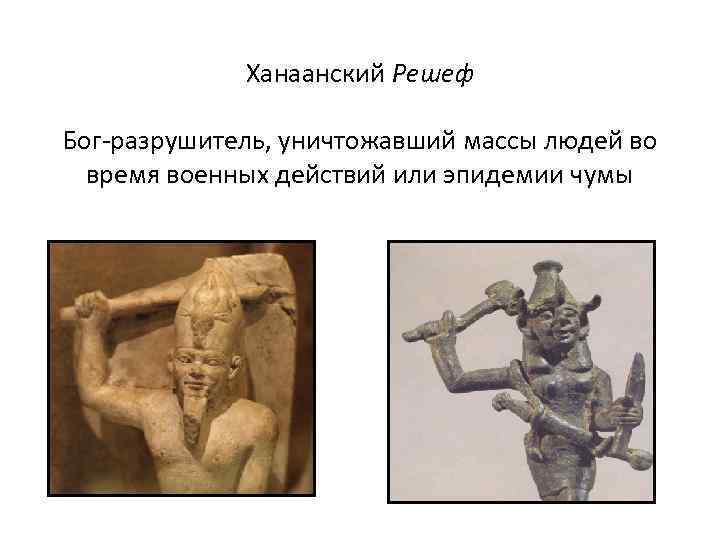 Ханаанский Решеф

Бог-разрушитель, уничтожавший массы людей во время военных действий или эпидемии чумы